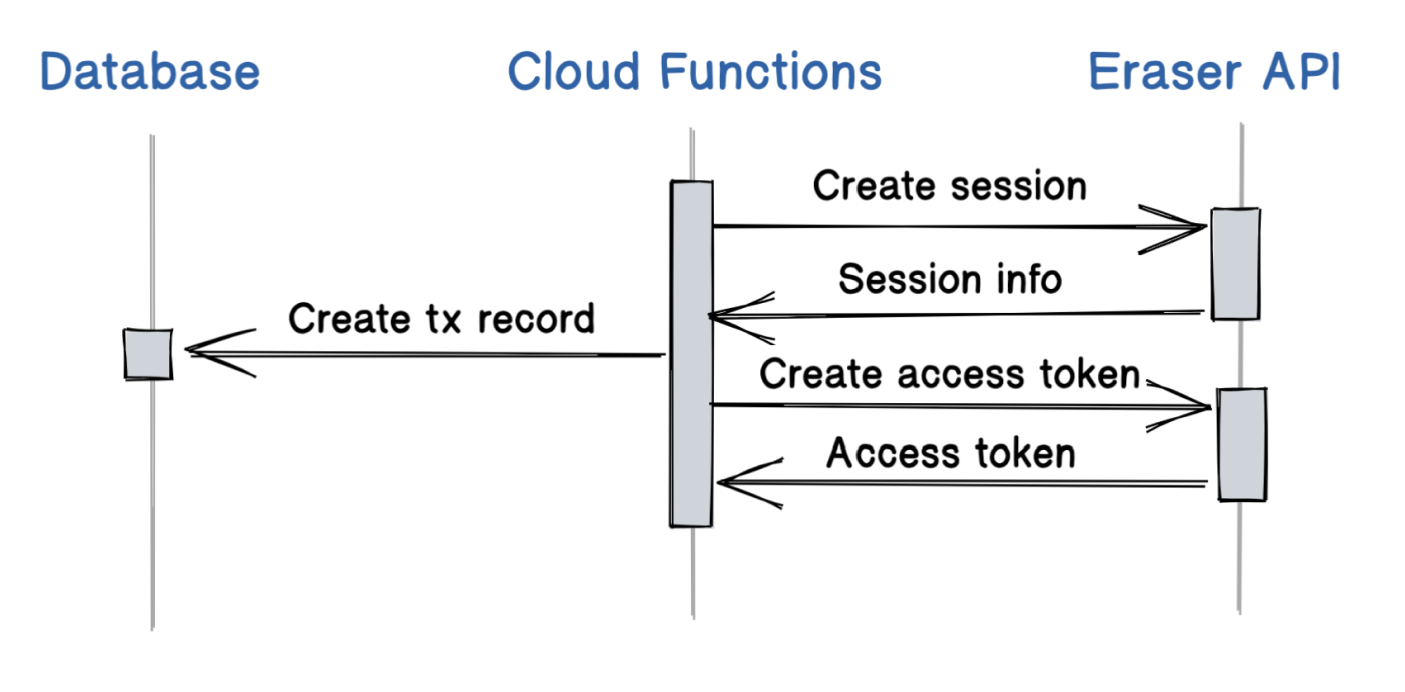 Database

Cloud Functions

Eraser API

Create session

Session info

Create tx record

Create access token

Access token